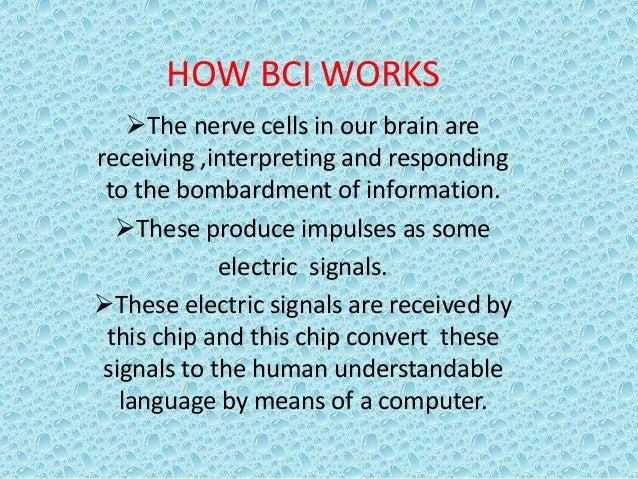 HOW BCI WORKS

➢The nerve cells in our brain are receiving ,interpreting and responding to the bombardment of information.

➢These produce impulses as some electric signals.

➢These electric signals are received by this chip and this chip convert these signals to the human understandable language by means of a computer.